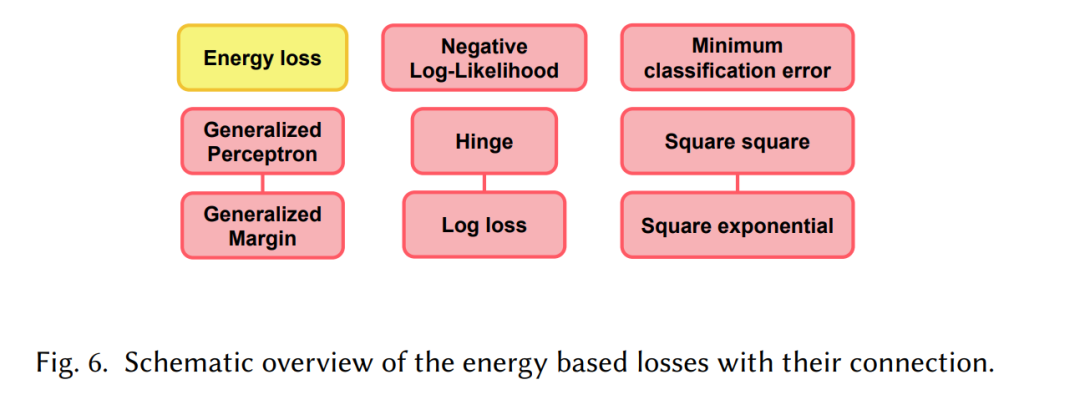 Energy loss

Negative Log-Likelihood

Minimum classification error

Generalized Perceptron

Hinge

Square square

Generalized Margin

Log loss

Square exponential

Fig. 6. Schematic overview of the energy based losses with their connection.